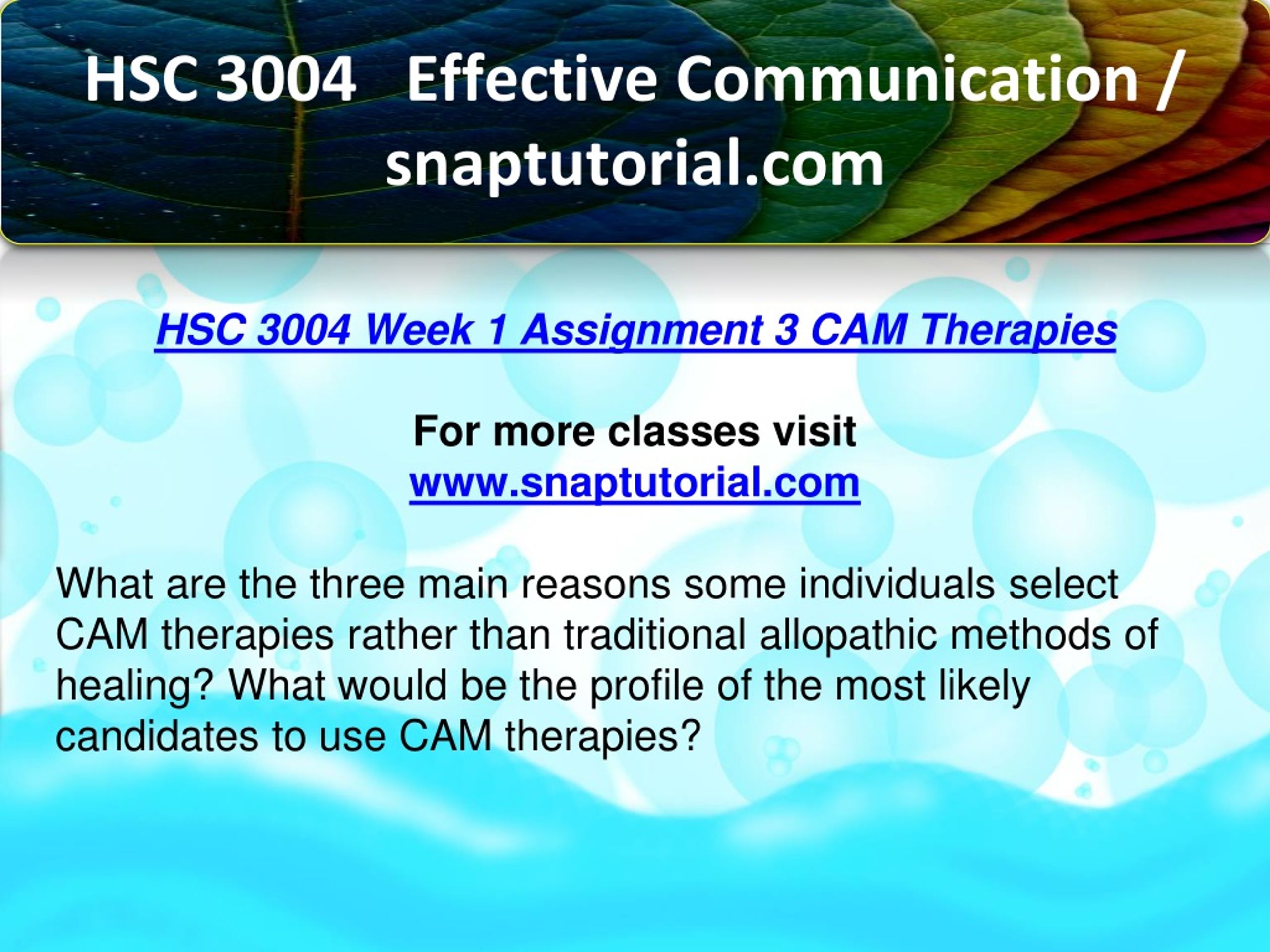 HSC 3004 Effective Communication / snaptutorial.com

HSC 3004 Week 1 Assignment 3 CAM Therapies

For more classes visit
www.snaptutorial.com

What are the three main reasons some individuals select CAM therapies rather than traditional allopathic methods of healing? What would be the profile of the most likely candidates to use CAM therapies?